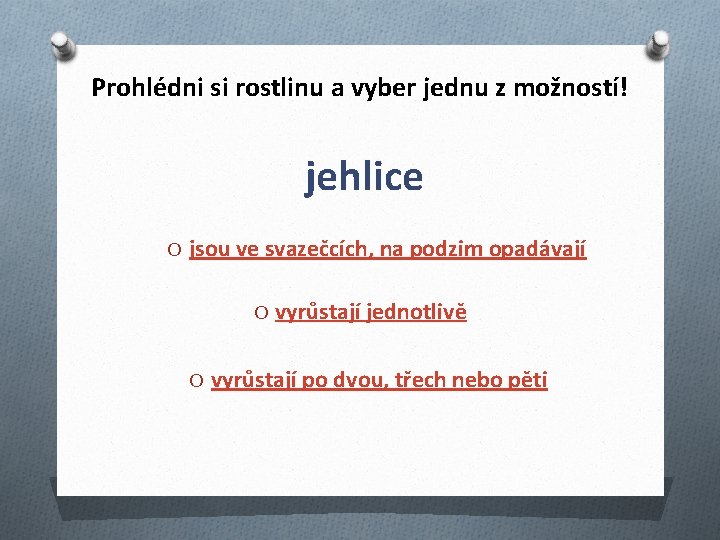 Prohlédni si rostlinu a vyber jednu z možností!

jehlice

O jsou ve svazečcích, na podzim opadávají

O vyrůstají jednotlivě

O vyrůstají po dvou, třech nebo pěti